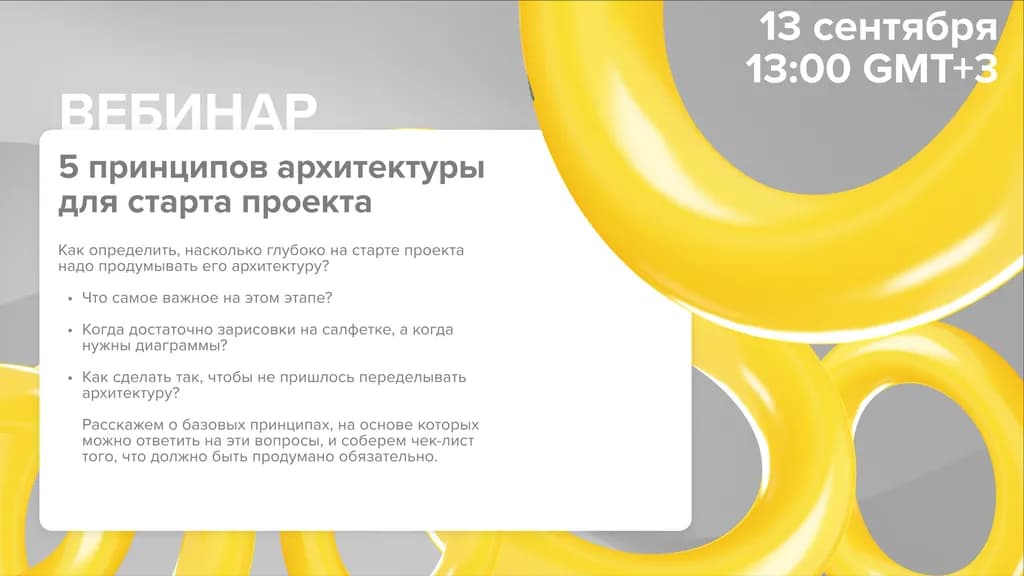 13 сентября
13:00 GMT+3

ВЕБИНАР

5 принципов архитектуры для старта проекта

Как определить, насколько глубоко на старте проекта надо продумывать его архитектуру?

• Что самое важное на этом этапе?

• Когда достаточно зарисовки на салфетке, а когда нужны диаграммы?

• Как сделать так, чтобы не пришлось переделывать архитектуру?

Расскажем о базовых принципах, на основе которых можно ответить на эти вопросы, и соберем чек-лист того, что должно быть продумано обязательно.